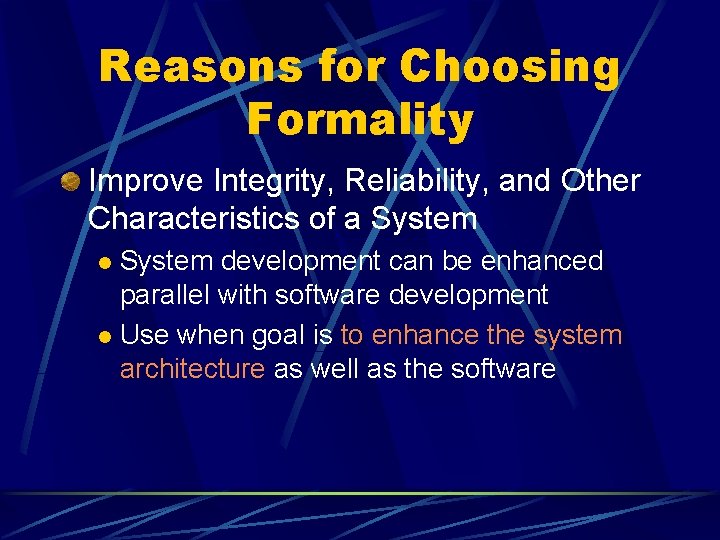 Reasons for Choosing Formality

Improve Integrity, Reliability, and Other Characteristics of a System

System development can be enhanced parallel with software development

Use when goal is to enhance the system architecture as well as the software